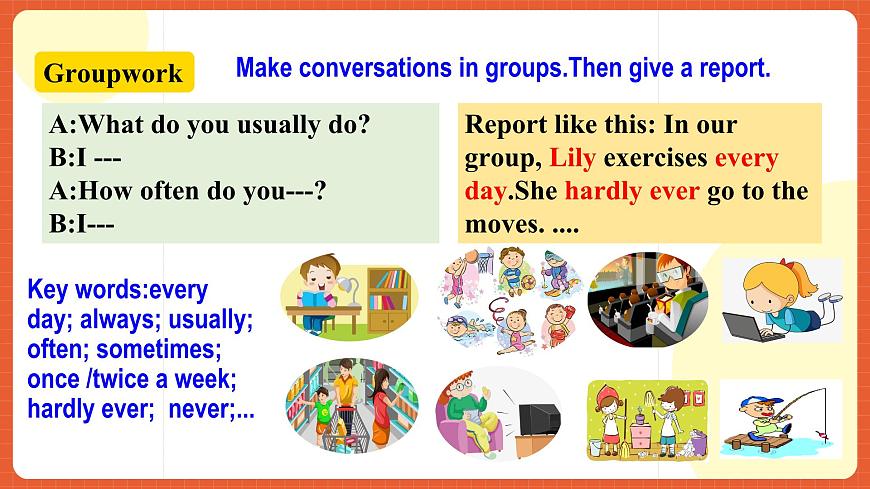 Groupwork

Make conversations in groups.Then give a report.

A:What do you usually do?
B:I ---
A:How often do you---?
B:I---

Report like this: In our group, Lily exercises every day.She hardly ever go to the moves. ....

Key words:every day; always; usually; often; sometimes; once /twice a week; hardly ever; never;...